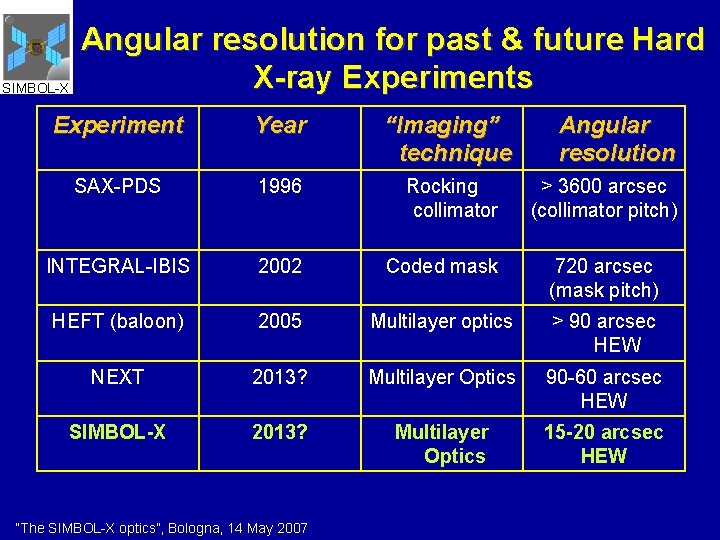 SIMBOL-X

Angular resolution for past & future Hard X-ray Experiments

| Experiment | Year | "Imaging" technique | Angular resolution |
|---|---|---|---|
| SAX-PDS | 1996 | Rocking collimator | > 3600 arcsec (collimator pitch) |
| INTEGRAL-IBIS | 2002 | Coded mask | 720 arcsec (mask pitch) |
| HEFT (baloon) | 2005 | Multilayer optics | > 90 arcsec HEW |
| NEXT | 2013? | Multilayer Optics | 90-60 arcsec HEW |
| SIMBOL-X | 2013? | Multilayer Optics | 15-20 arcsec HEW |

"The SIMBOL-X optics", Bologna, 14 May 2007